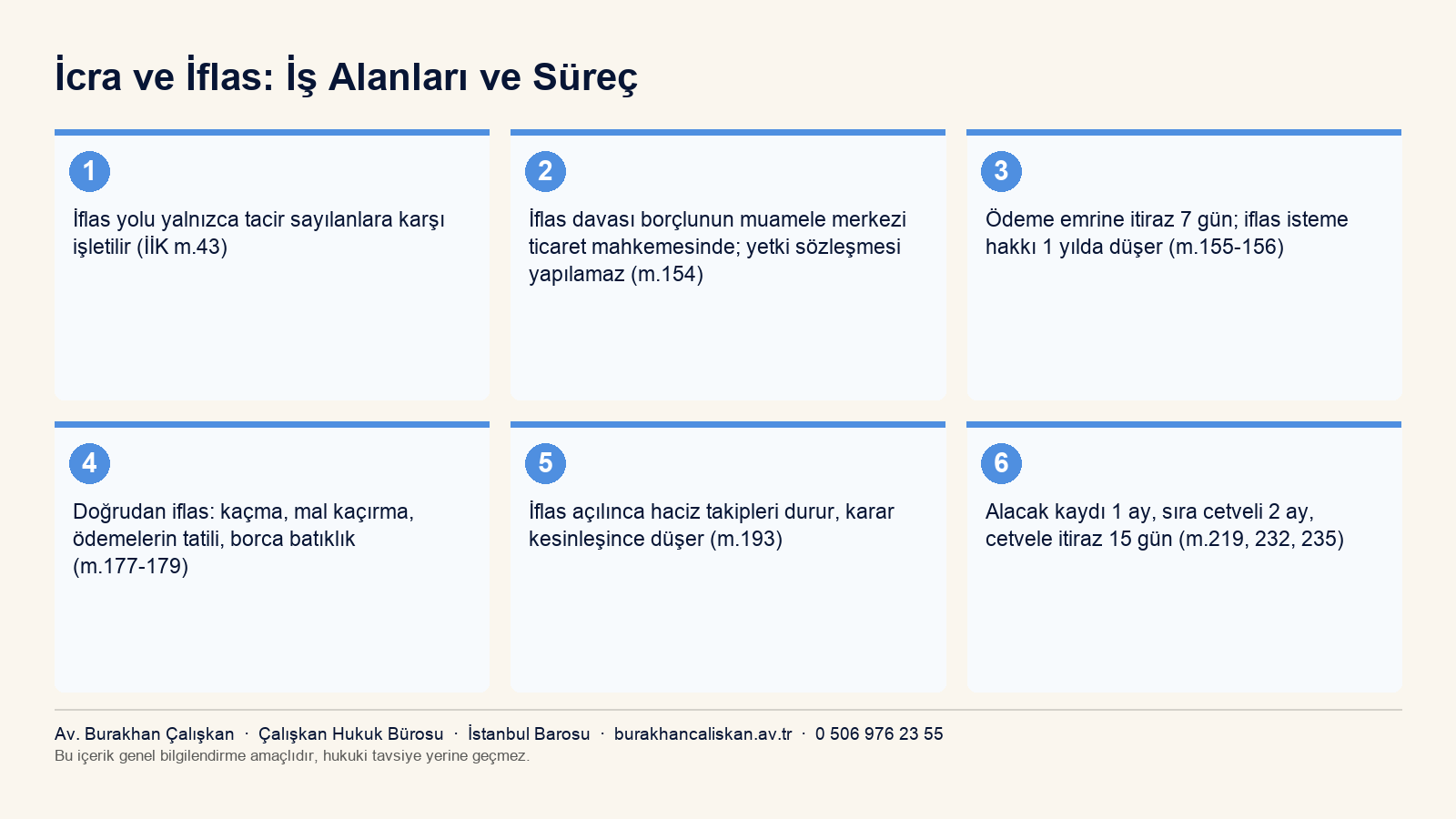 İcra ve İflas: İş Alanları ve Süreç

1

İflas yolu yalnızca tacir sayılanlara karşı işletilir (İİK m.43)

2

İflas davası borçlunun muamele merkezi ticaret mahkemesinde; yetki sözleşmesi yapılamaz (m.154)

3

Ödeme emrine itiraz 7 gün; iflas isteme hakkı 1 yılda düşer (m.155-156)

4

Doğrudan iflas: kaçma, mal kaçırma, ödemelerin tatili, borca batıklık (m.177-179)

5

İflas açılınca haciz takipleri durur, karar kesinleşince düşer (m.193)

6

Alacak kaydı 1 ay, sıra cetveli 2 ay, cetvele itiraz 15 gün (m.219, 232, 235)

Av. Burakhan Çalışkan · Çalışkan Hukuk Bürosu · İstanbul Barosu · burakhancaliskan.av.tr · 0 506 976 23 55
Bu içerik genel bilgilendirme amaçlıdır, hukuki tavsiye yerine geçmez.